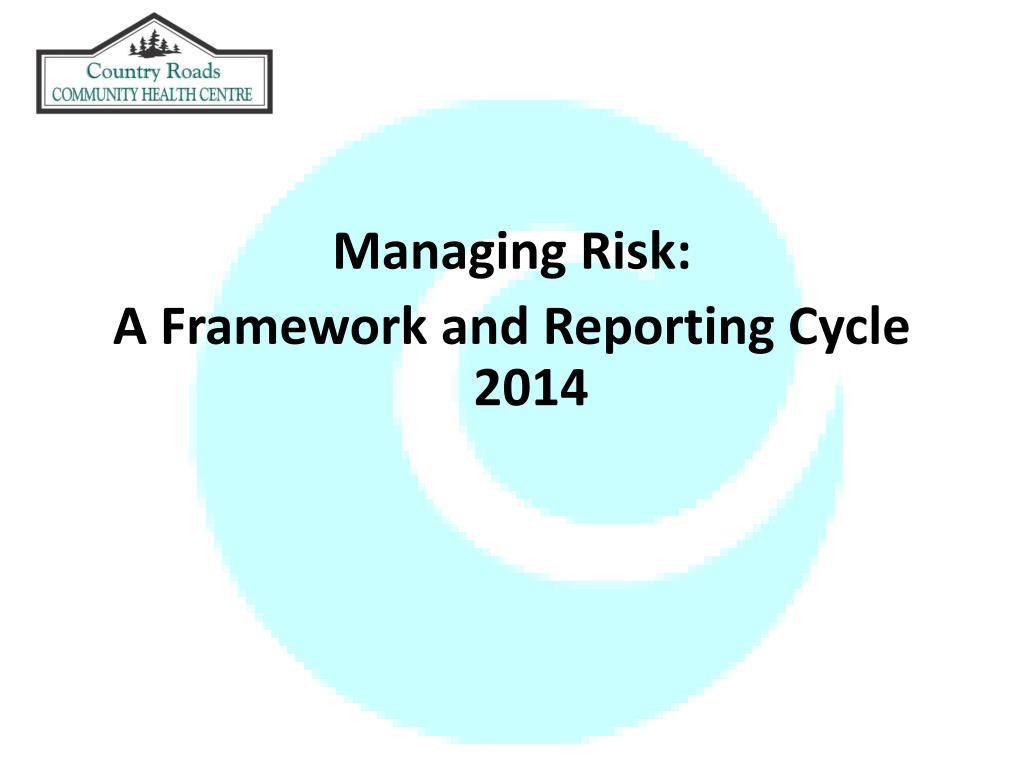 Country Roads
COMMUNITY HEALTH CENTRE

Managing Risk:
A Framework and Reporting Cycle
2014